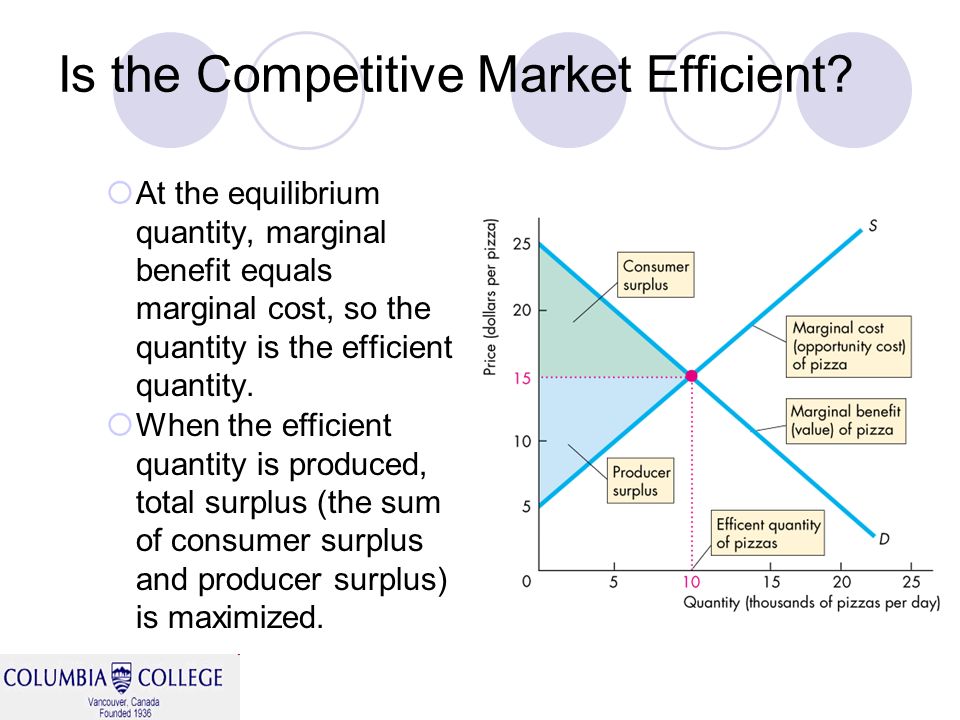 Is the Competitive Market Efficient?

At the equilibrium quantity, marginal benefit equals marginal cost, so the quantity is the efficient quantity.

When the efficient quantity is produced, total surplus (the sum of consumer surplus and producer surplus) is maximized.

Price (dollars per pizza)
25
20
15
10
5
0
5
10
15
20
25
Quantity (thousands of pizzas per day)
S
D
Consumer surplus
Producer surplus
Marginal cost (opportunity cost) of pizza
Marginal benefit (value) of pizza
Efficent quantity of pizzas

COLUMBIA COLLEGE
Vancouver, Canada
Founded 1936